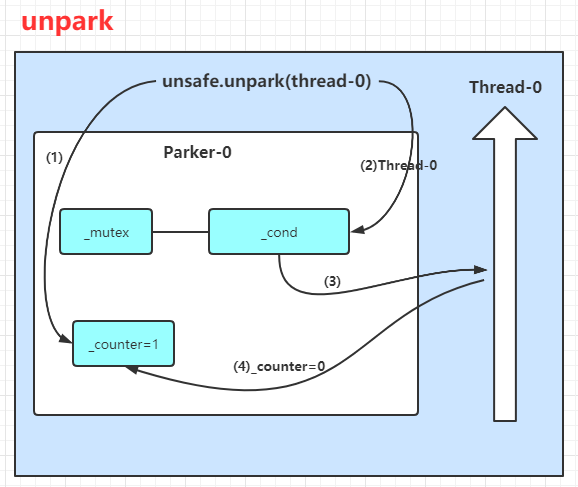 unpark

unsafe.unpark(thread-0)

Thread-0

(1)

Parker-0

(2)Thread-0

_mutex

_cond

(3)

_counter=1

(4)_counter=0